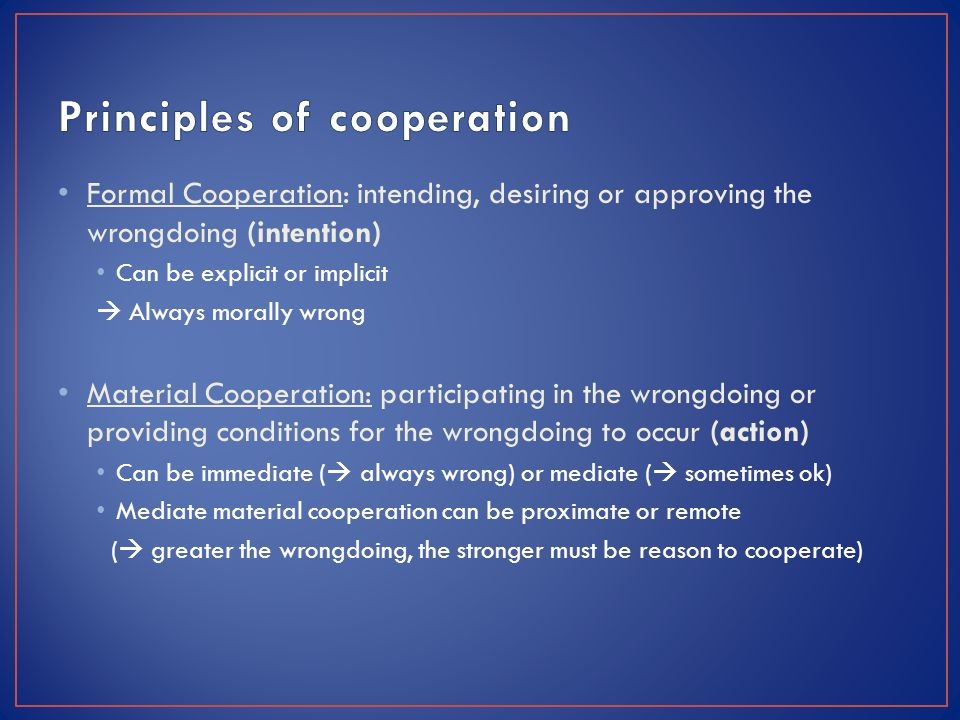 Principles of cooperation

• Formal Cooperation: intending, desiring or approving the wrongdoing (intention)
  • Can be explicit or implicit
  → Always morally wrong

• Material Cooperation: participating in the wrongdoing or providing conditions for the wrongdoing to occur (action)
  • Can be immediate (→ always wrong) or mediate (→ sometimes ok)
  • Mediate material cooperation can be proximate or remote
  (→ greater the wrongdoing, the stronger must be reason to cooperate)